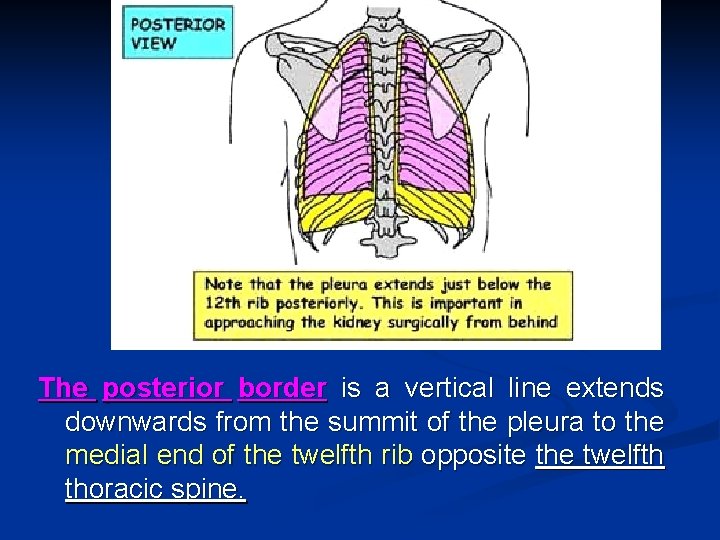 POSTERIOR VIEW

Note that the pleura extends just below the 12th rib posteriorly. This is important in approaching the kidney surgically from behind

The posterior border is a vertical line extends downwards from the summit of the pleura to the medial end of the twelfth rib opposite the twelfth thoracic spine.